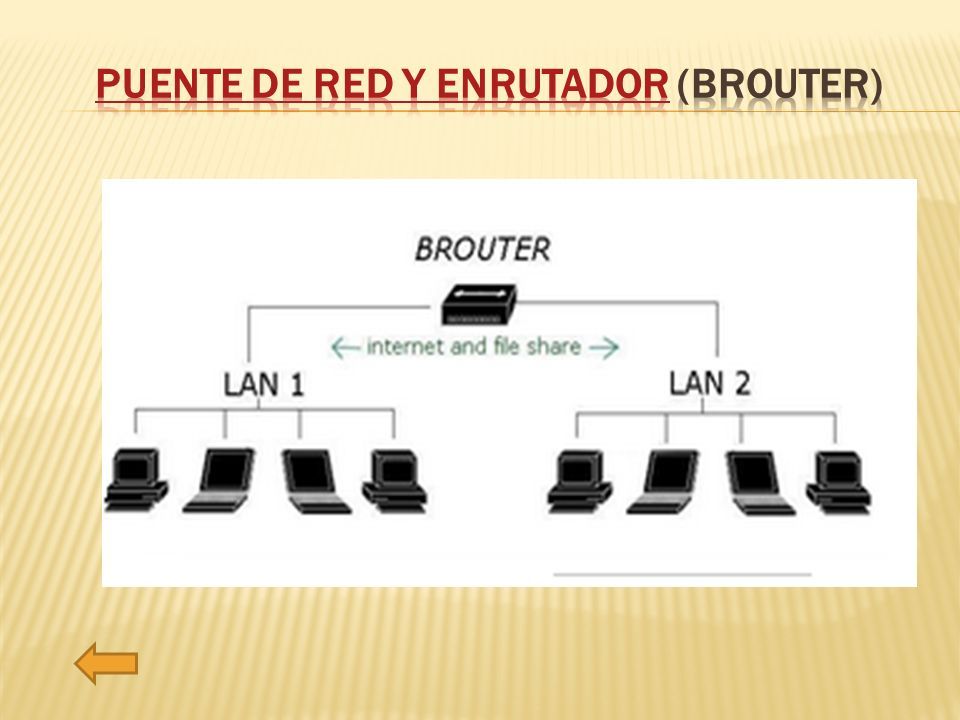 PUENTE DE RED Y ENRUTADOR (BROUTER)

BROUTER

← internet and file share →

LAN 1

LAN 2